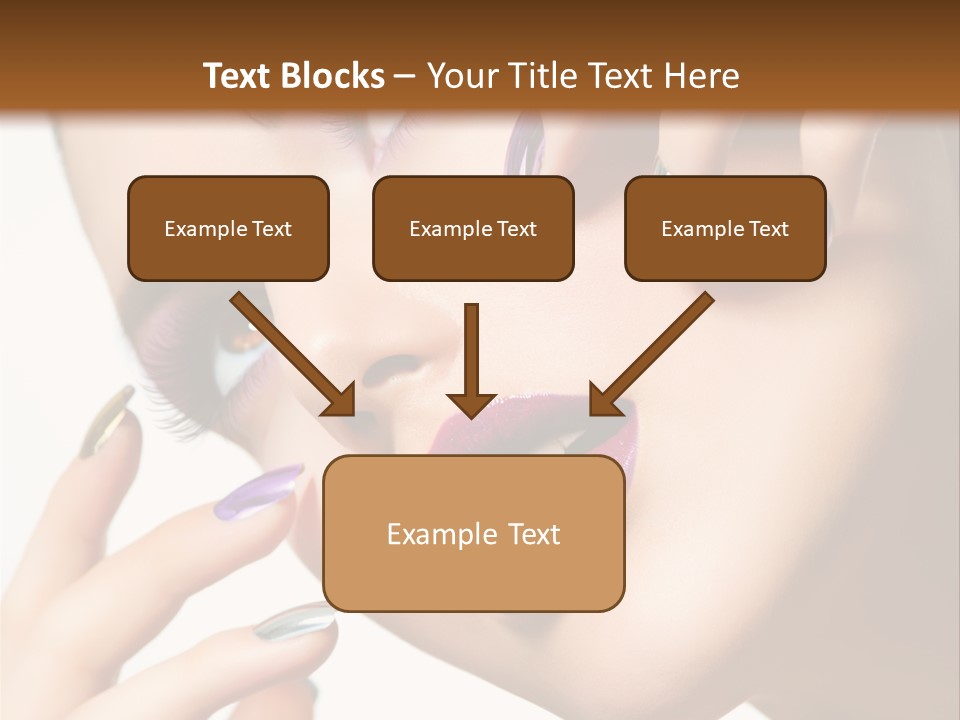 Text Blocks – Your Title Text Here

Example Text

Example Text

Example Text

Example Text